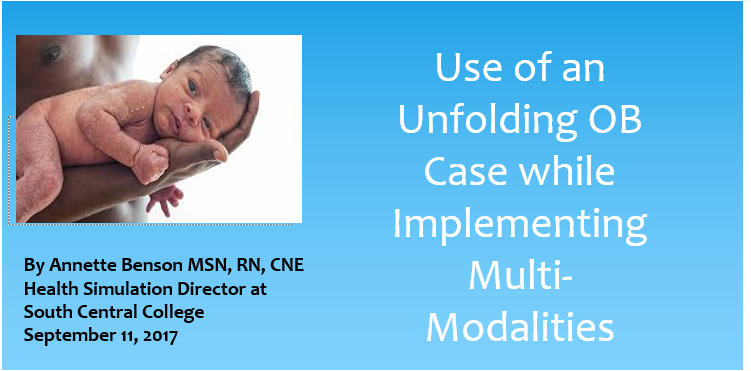 Use of an Unfolding OB Case while Implementing Multi-Modalities

By Annette Benson MSN, RN, CNE
Health Simulation Director at South Central College
September 11, 2017